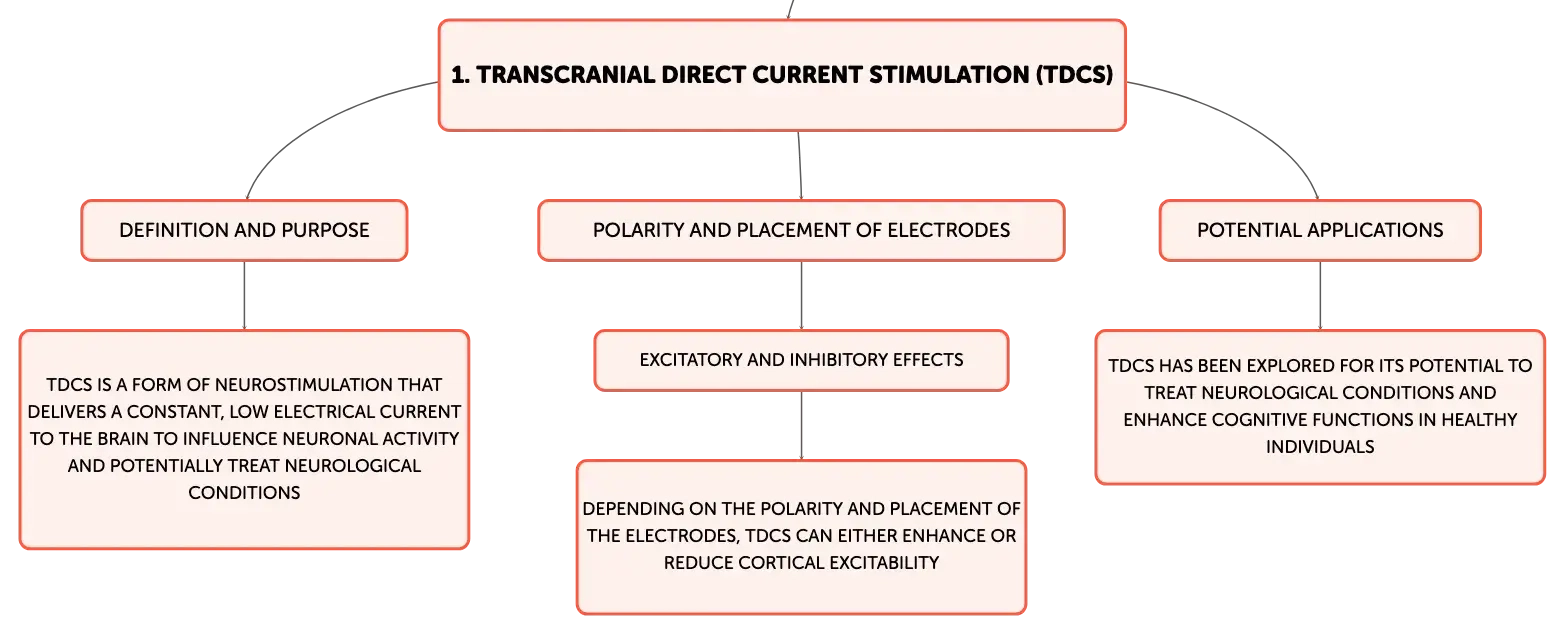 1. TRANSCRANIAL DIRECT CURRENT STIMULATION (TDCS)

DEFINITION AND PURPOSE

TDCS IS A FORM OF NEUROSTIMULATION THAT DELIVERS A CONSTANT, LOW ELECTRICAL CURRENT TO THE BRAIN TO INFLUENCE NEURONAL ACTIVITY AND POTENTIALLY TREAT NEUROLOGICAL CONDITIONS

POLARITY AND PLACEMENT OF ELECTRODES

EXCITATORY AND INHIBITORY EFFECTS

DEPENDING ON THE POLARITY AND PLACEMENT OF THE ELECTRODES, TDCS CAN EITHER ENHANCE OR REDUCE CORTICAL EXCITABILITY

POTENTIAL APPLICATIONS

TDCS HAS BEEN EXPLORED FOR ITS POTENTIAL TO TREAT NEUROLOGICAL CONDITIONS AND ENHANCE COGNITIVE FUNCTIONS IN HEALTHY INDIVIDUALS